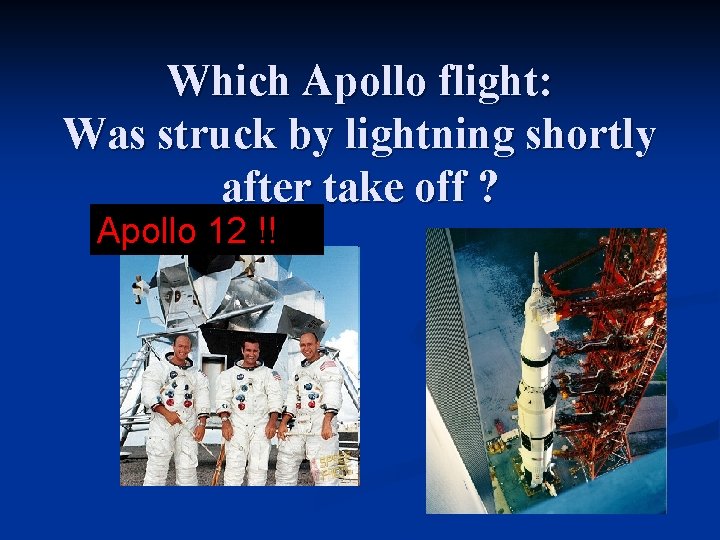 Which Apollo flight:
Was struck by lightning shortly after take off ?

Apollo 12 !!